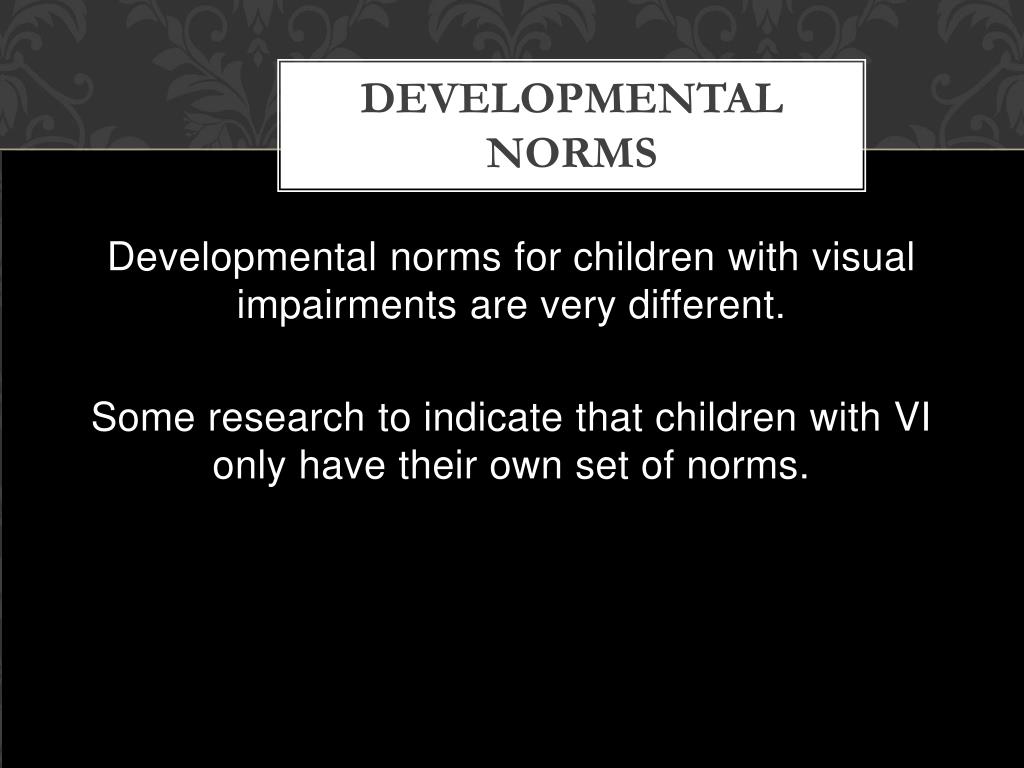 DEVELOPMENTAL NORMS

Developmental norms for children with visual impairments are very different.

Some research to indicate that children with VI only have their own set of norms.